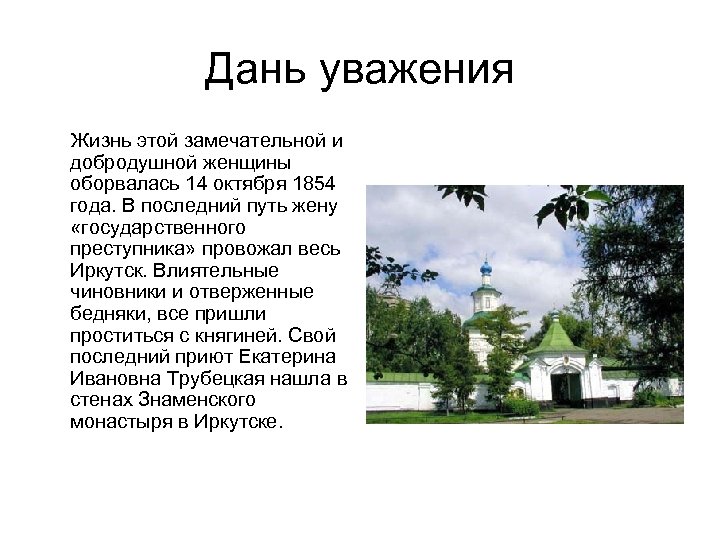 Дань уважения

Жизнь этой замечательной и добродушной женщины оборвалась 14 октября 1854 года. В последний путь жену «государственного преступника» провожал весь Иркутск. Влиятельные чиновники и отверженные бедняки, все пришли проститься с княгиней. Свой последний приют Екатерина Ивановна Трубецкая нашла в стенах Знаменского монастыря в Иркутске.